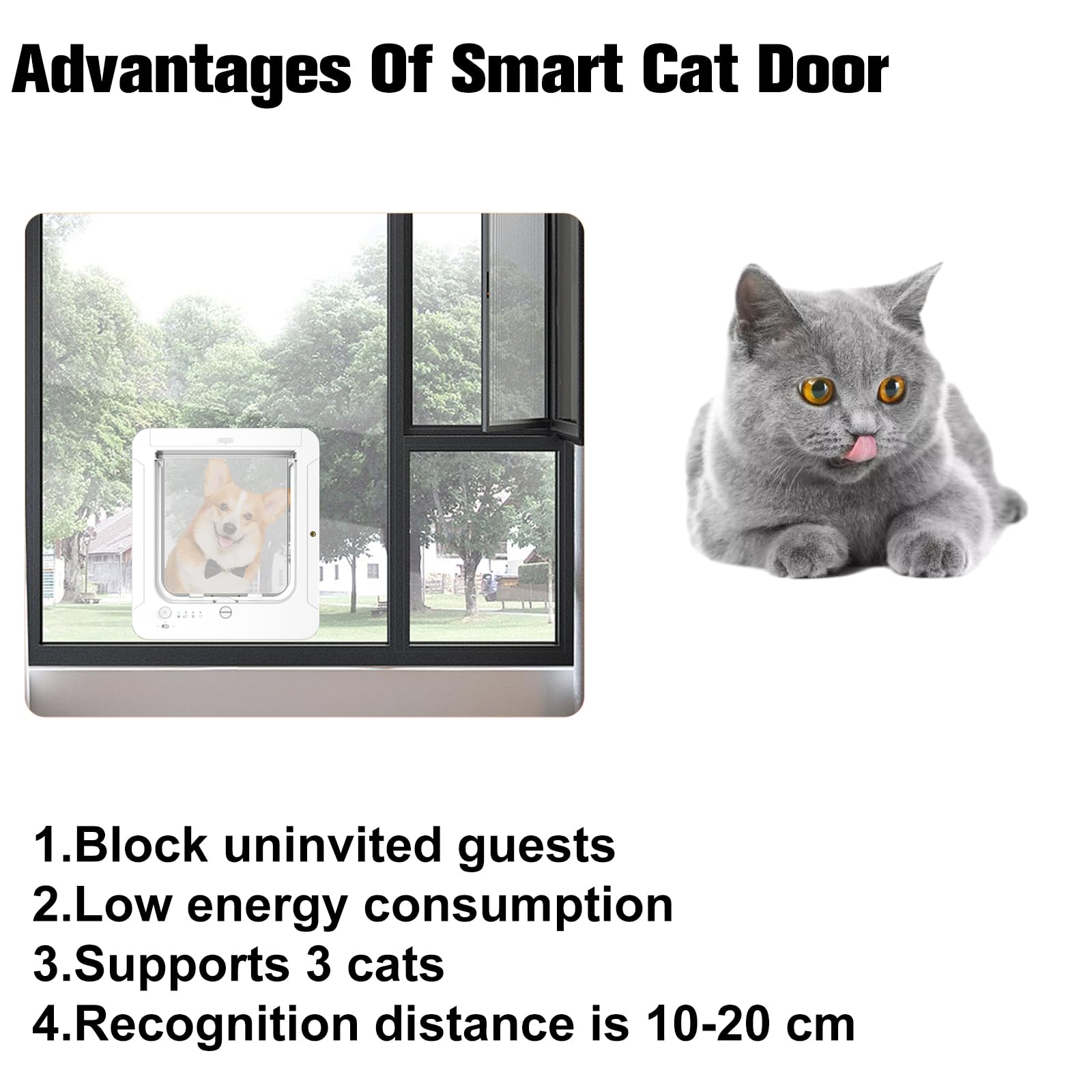 Advantages Of Smart Cat Door

1.Block uninvited guests
2.Low energy consumption
3.Supports 3 cats
4.Recognition distance is 10-20 cm